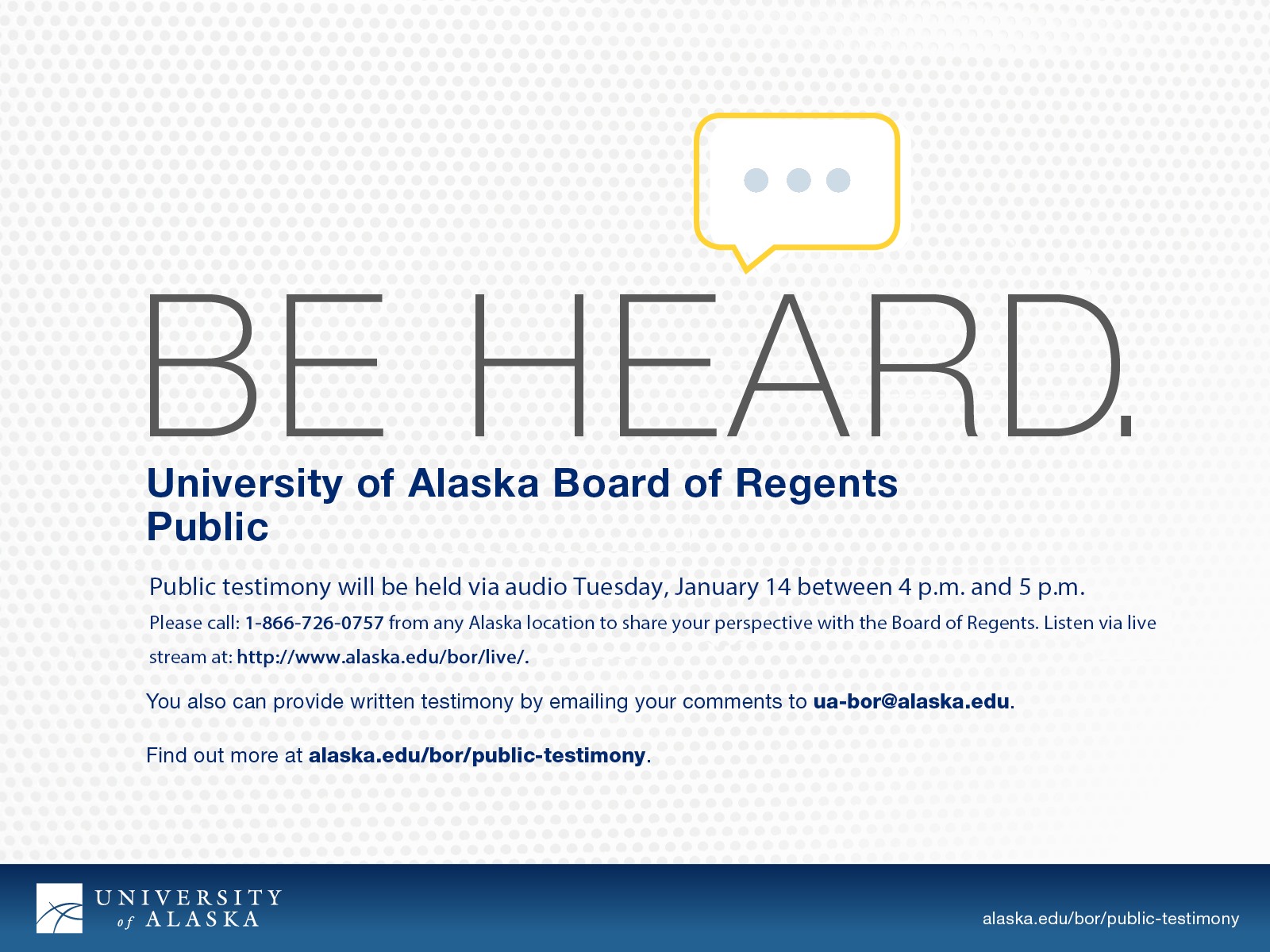 BE HEARD.

University of Alaska Board of Regents
Public

Public testimony will be held via audio Tuesday, January 14 between 4 p.m. and 5 p.m.

Please call: 1-866-726-0757 from any Alaska location to share your perspective with the Board of Regents. Listen via live stream at: http://www.alaska.edu/bor/live/.

You also can provide written testimony by emailing your comments to ua-bor@alaska.edu.

Find out more at alaska.edu/bor/public-testimony.

UNIVERSITY of ALASKA

alaska.edu/bor/public-testimony